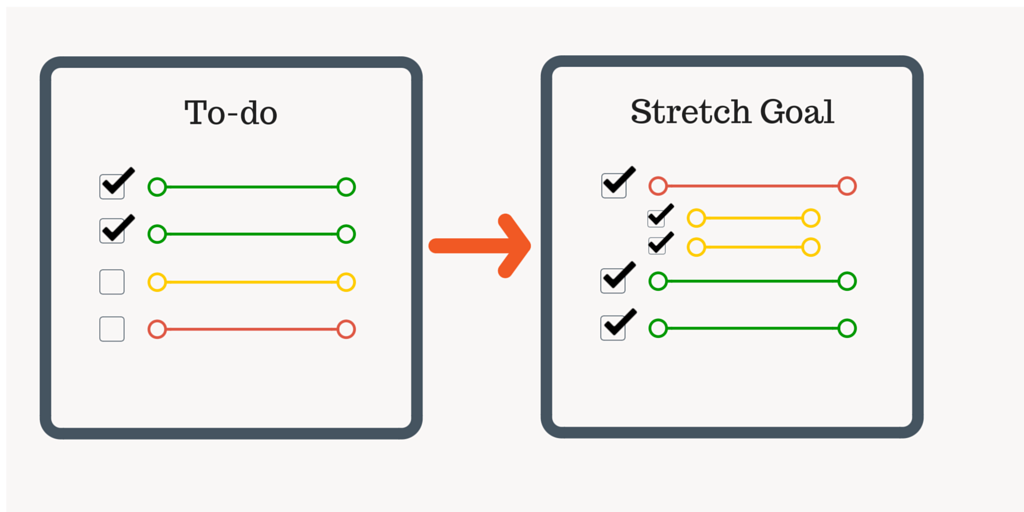 To-do

Stretch Goal